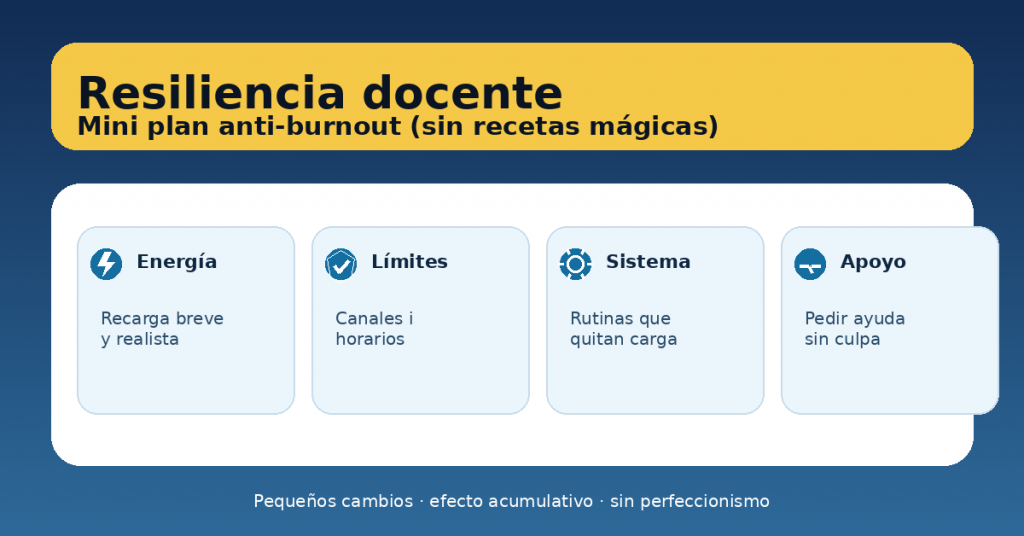 Resiliencia docente
Mini plan anti-burnout (sin recetas mágicas)

Energía
Recarga breve y realista

Límites
Canales i horarios

Sistema
Rutinas que quitan carga

Apoyo
Pedir ayuda sin culpa

Pequeños cambios · efecto acumulativo · sin perfeccionismo